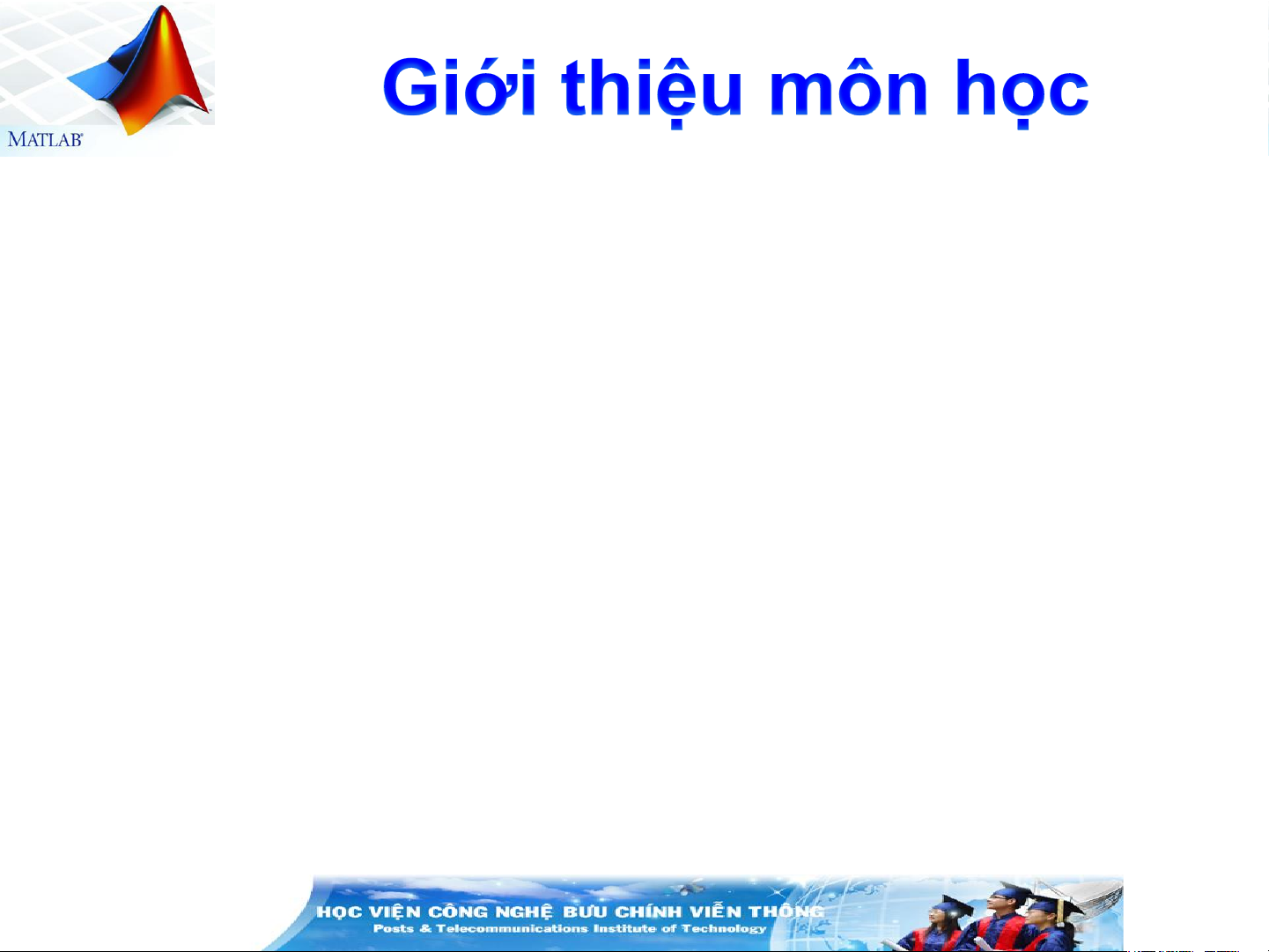 MATLAB

Giới thiệu môn học

HỌC VIỆN CÔNG NGHỆ BƯU CHÍNH VIỄN THÔNG
Posts & Telecommunications Institute of Technology